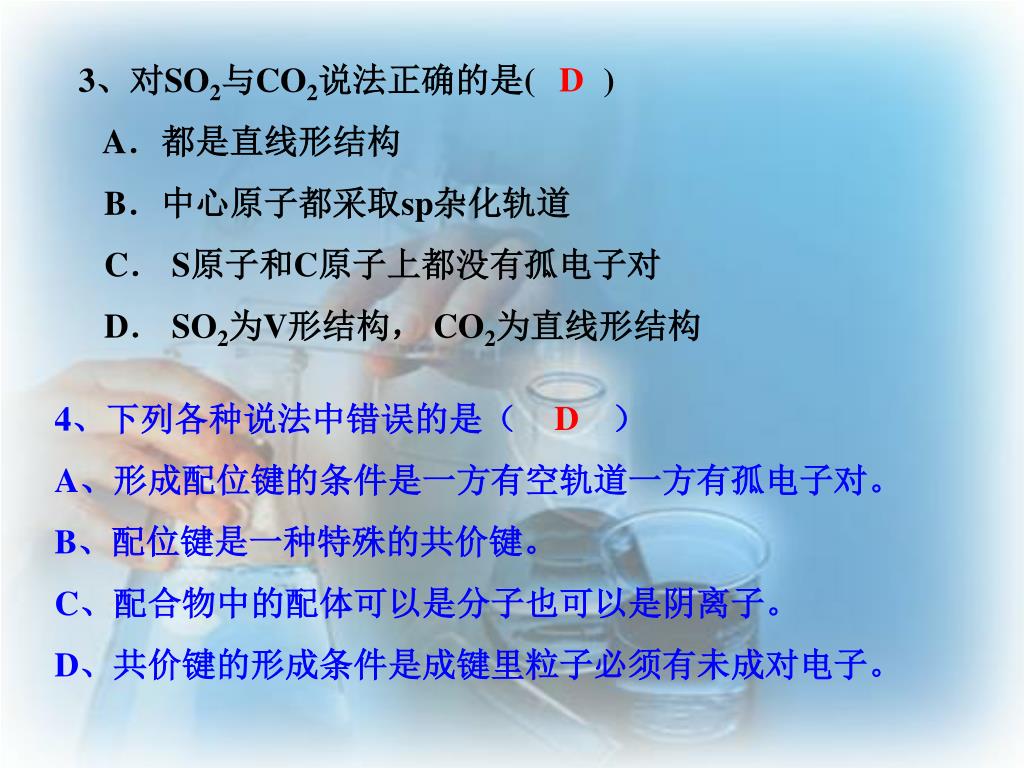 3、对$SO_2$与$CO_2$说法正确的是( D )

A．都是直线形结构

B．中心原子都采取sp杂化轨道

C． S原子和C原子上都没有孤电子对

D． $SO_2$为V形结构， $CO_2$为直线形结构

4、下列各种说法中错误的是（ D ）

A、形成配位键的条件是一方有空轨道一方有孤电子对。

B、配位键是一种特殊的共价键。

C、配合物中的配体可以是分子也可以是阴离子。

D、共价键的形成条件是成键里粒子必须有未成对电子。